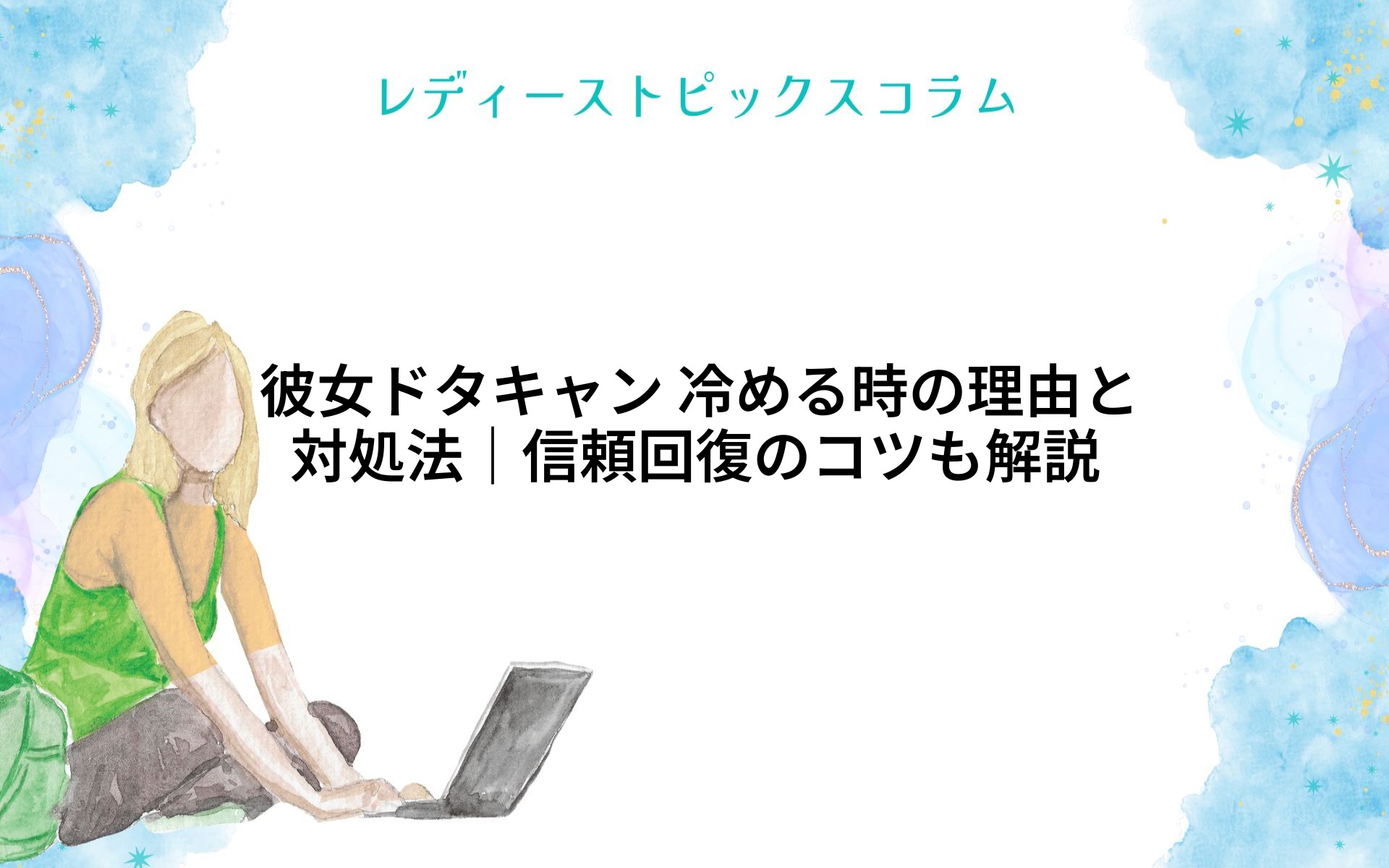 レディーストピックスコラム

彼女ドタキャン 冷める時の理由と対処法｜信頼回復のコツも解説